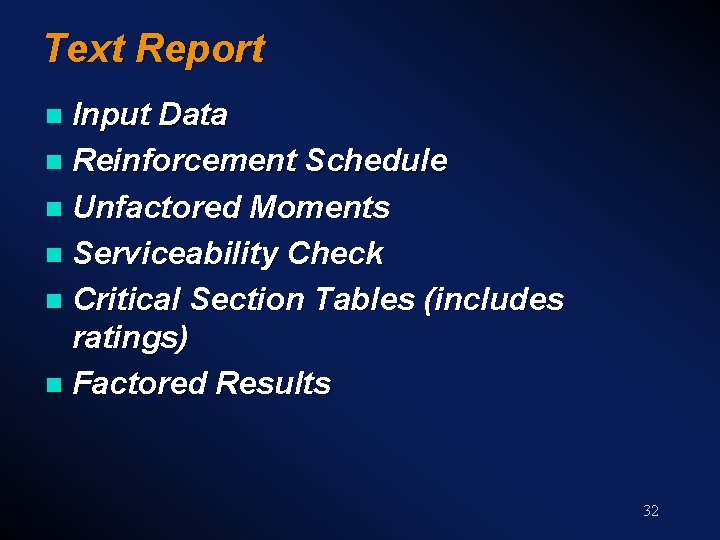 Text Report

- Input Data
- Reinforcement Schedule
- Unfactored Moments
- Serviceability Check
- Critical Section Tables (includes ratings)
- Factored Results

32